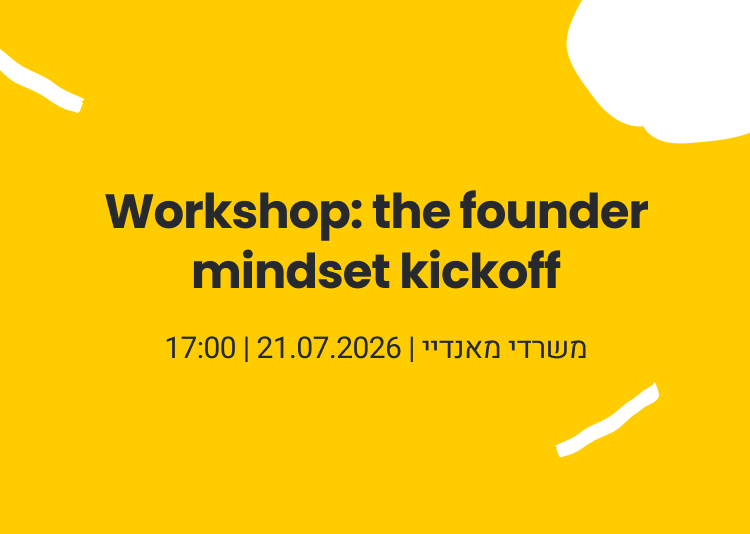 Workshop: the founder mindset kickoff

משרדי מאנדיי | 21.07.2026 | 17:00